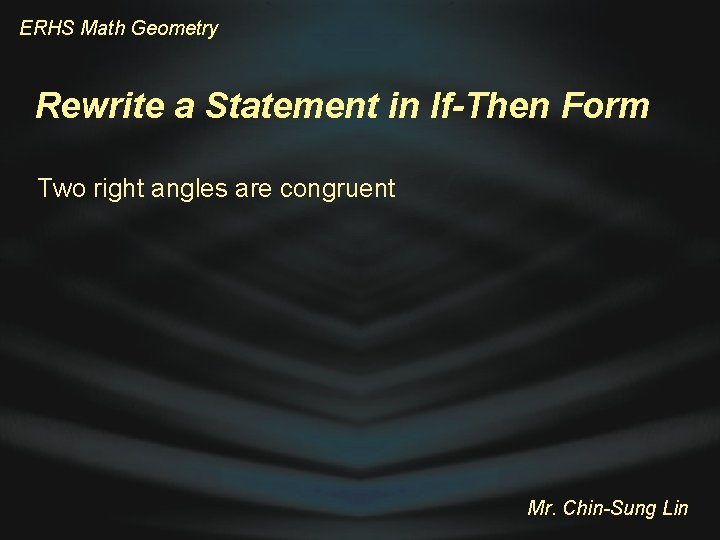 ERHS Math Geometry

Rewrite a Statement in If-Then Form

Two right angles are congruent

Mr. Chin-Sung Lin